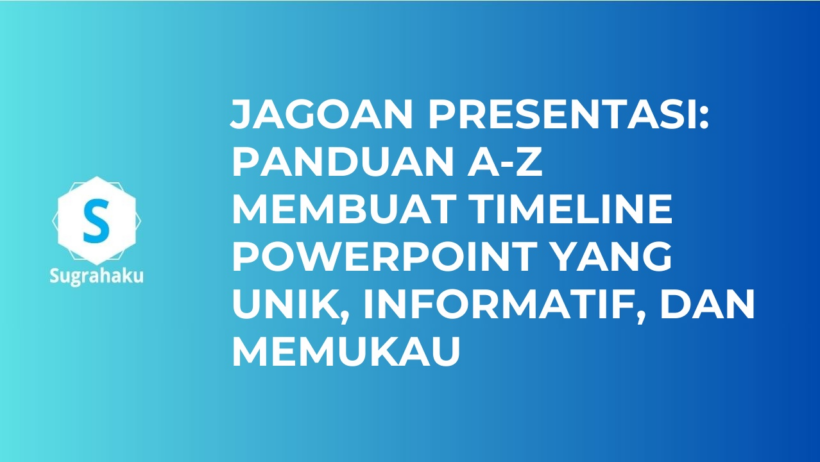 S
Sugrahaku

JAGOAN PRESENTASI: PANDUAN A-Z MEMBUAT TIMELINE POWERPOINT YANG UNIK, INFORMATIF, DAN MEMUKAU